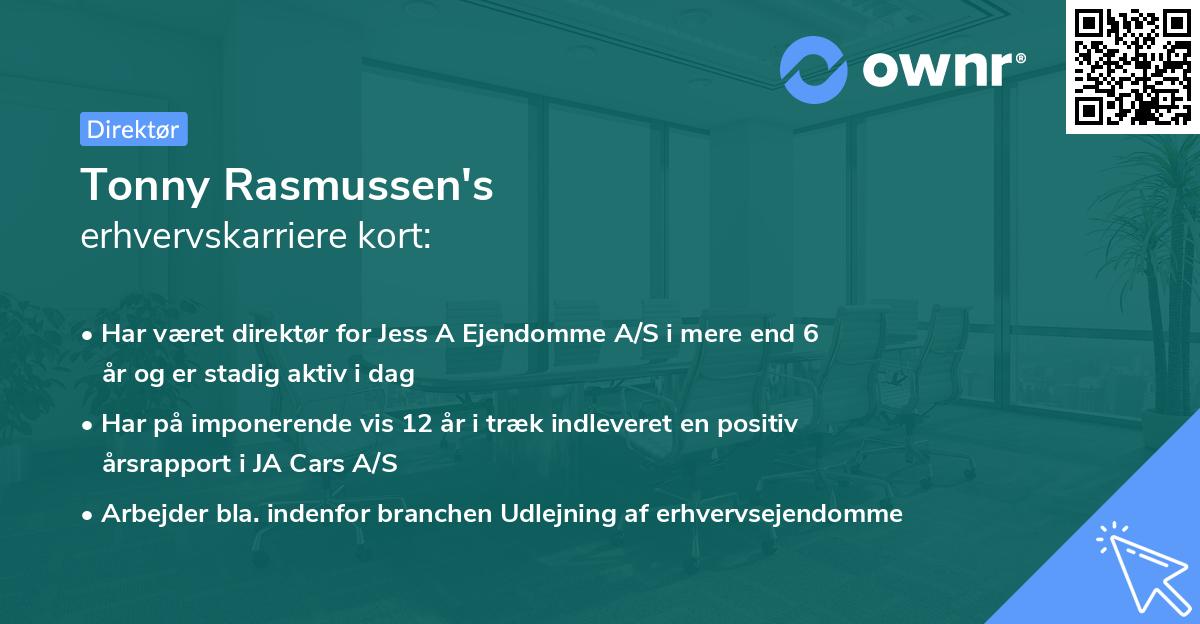 ownr®

Direktør

Tonny Rasmussen's
erhvervskarriere kort:

• Har været direktør for Jess A Ejendomme A/S i mere end 6 år og er stadig aktiv i dag
• Har på imponerende vis 12 år i træk indleveret en positiv årsrapport i JA Cars A/S
• Arbejder bla. indenfor branchen Udlejning af erhvervsejendomme